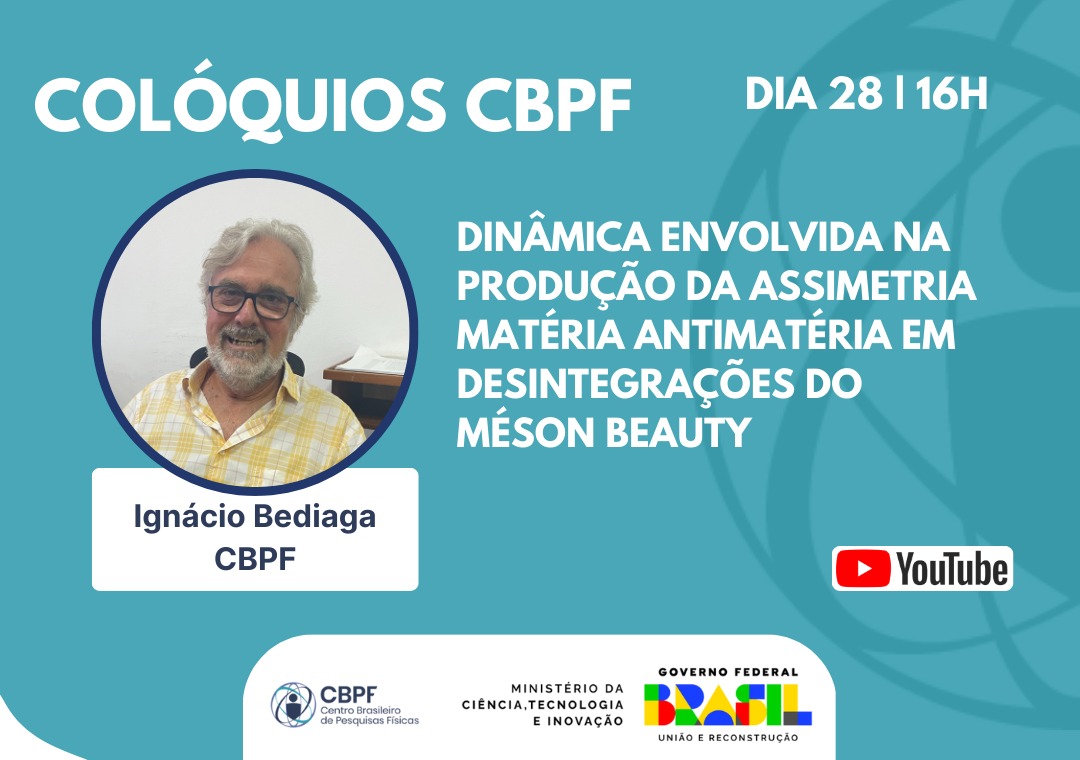 COLÓQUIOS CBPF

DIA 28 | 16H

DINÂMICA ENVOLVIDA NA PRODUÇÃO DA ASSIMETRIA MATÉRIA ANTIMATÉRIA EM DESINTEGRAÇÕES DO MÉSON BEAUTY

Ignácio Bediaga
CBPF

YouTube

CBPF
Centro Brasileiro de Pesquisas Físicas

MINISTÉRIO DA CIÊNCIA,TECNOLOGIA E INOVAÇÃO

GOVERNO FEDERAL
BRASIL
UNIÃO E RECONSTRUÇÃO